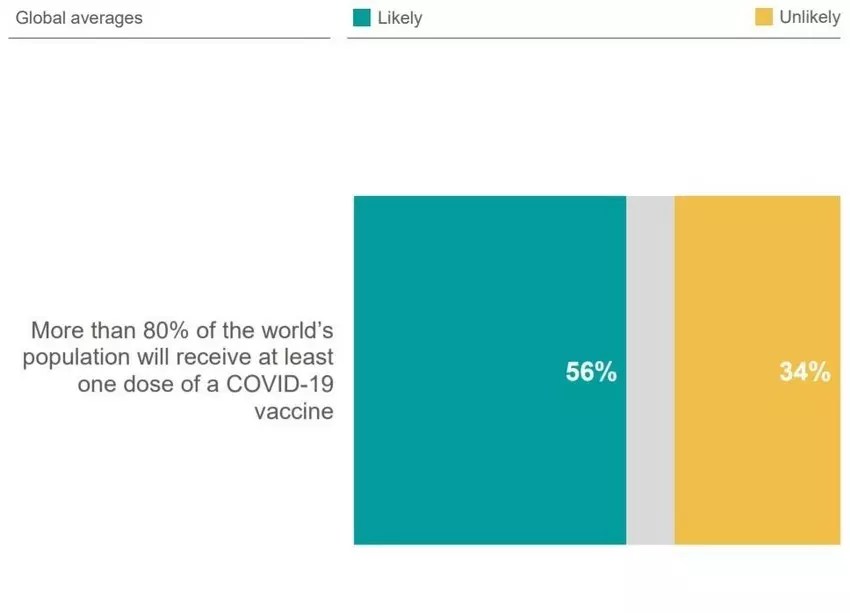 Global averages

Likely

Unlikely

More than 80% of the world's population will receive at least one dose of a COVID-19 vaccine

56%

34%